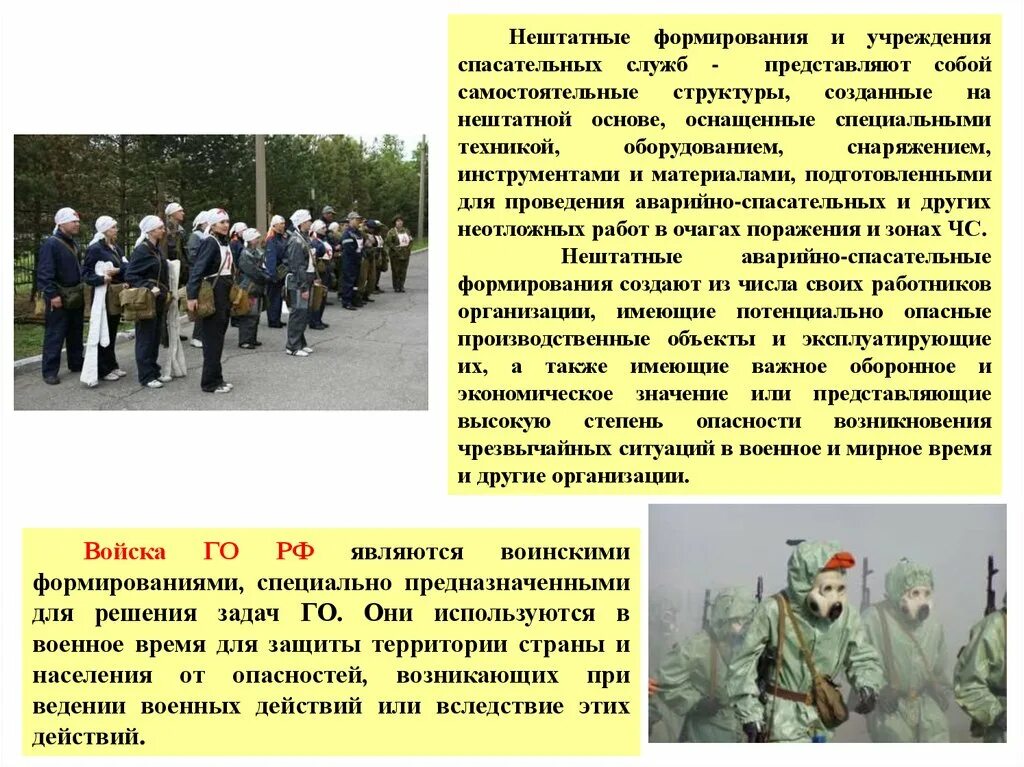 Нештатные формирования и учреждения спасательных служб - представляют собой самостоятельные структуры, созданные на нештатной основе, оснащенные специальными техникой, оборудованием, снаряжением, инструментами и материалами, подготовленными для проведения аварийно-спасательных и других неотложных работ в очагах поражения и зонах ЧС.

Нештатные аварийно-спасательные формирования создают из числа своих работников организации, имеющие потенциально опасные производственные объекты и эксплуатирующие их, а также имеющие важное оборонное и экономическое значение или представляющие высокую степень опасности возникновения чрезвычайных ситуаций в военное и мирное время и другие организации.

Войска ГО РФ являются воинскими формированиями, специально предназначенными для решения задач ГО. Они используются в военное время для защиты территории страны и населения от опасностей, возникающих при ведении военных действий или вследствие этих действий.